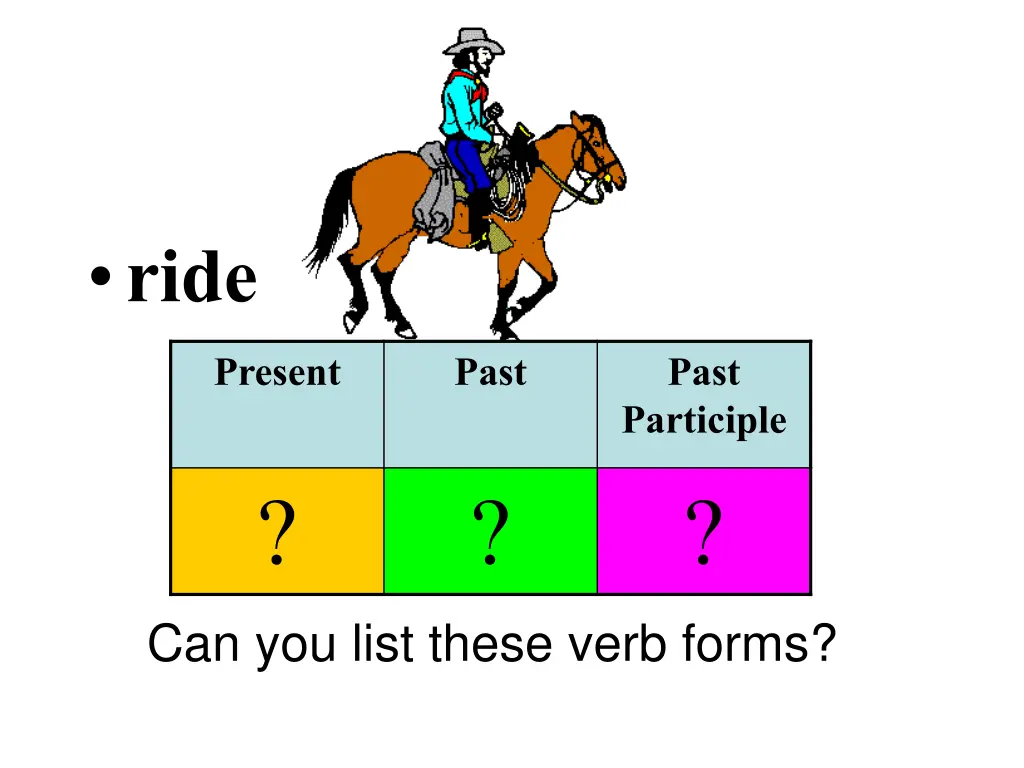 • ride

| Present | Past | Past Participle |
|---|---|---|
| ? | ? | ? |

Can you list these verb forms?